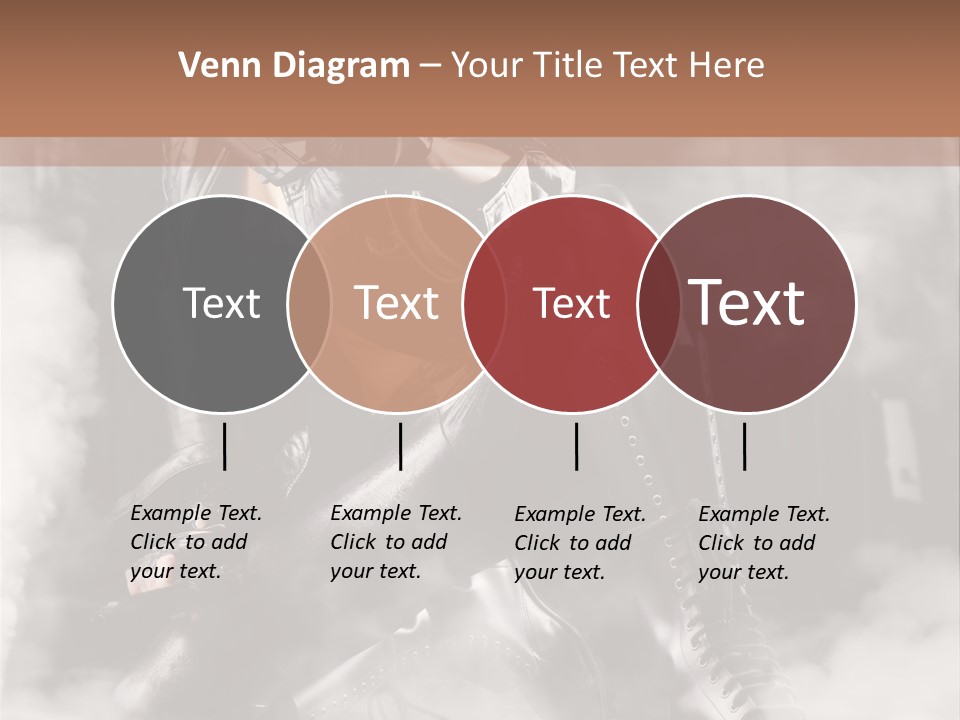 Venn Diagram – Your Title Text Here

Text

Text

Text

Text

Example Text. Click to add your text.

Example Text. Click to add your text.

Example Text. Click to add your text.

Example Text. Click to add your text.